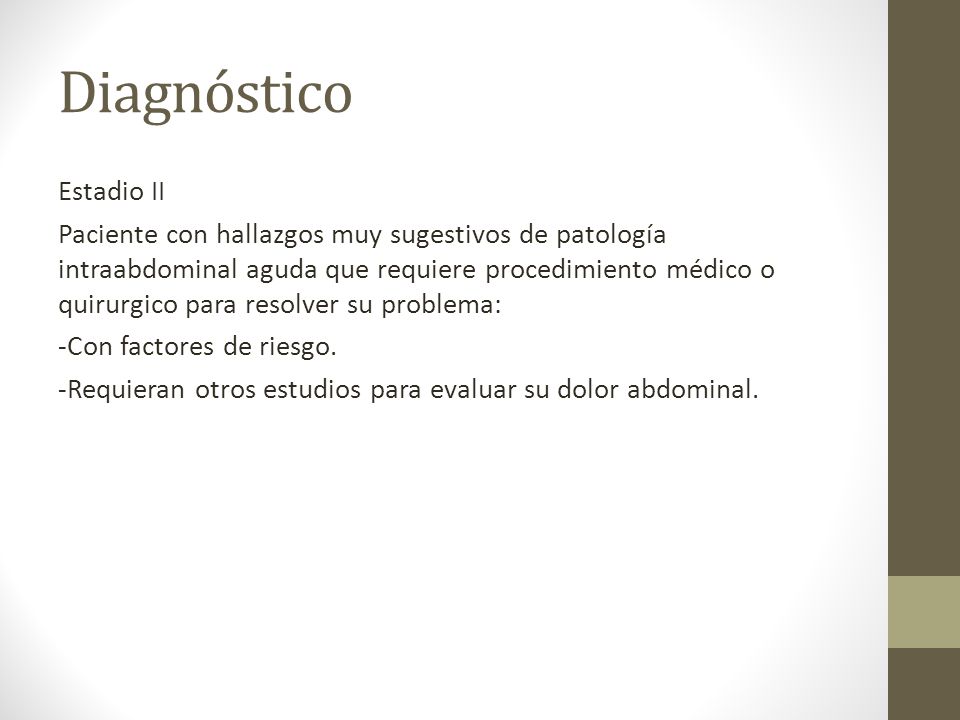 Diagnóstico

Estadio II

Paciente con hallazgos muy sugestivos de patología intraabdominal aguda que requiere procedimiento médico o quirurgico para resolver su problema:

-Con factores de riesgo.

-Requieran otros estudios para evaluar su dolor abdominal.